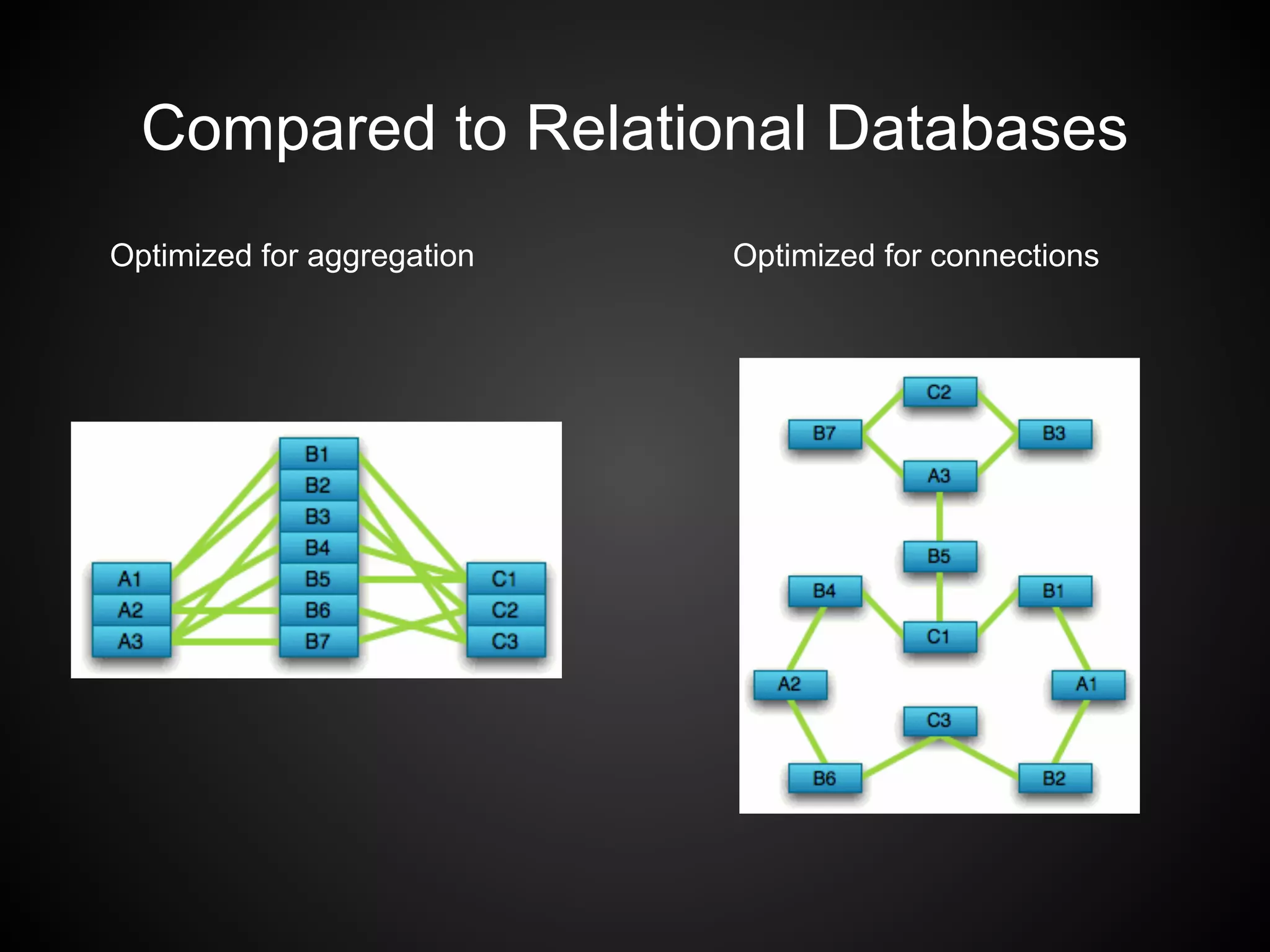 Compared to Relational Databases

Optimized for aggregation

A1
A2
A3
B1
B2
B3
B4
B5
B6
B7
C1
C2
C3

Optimized for connections

C2
B7
B3
A3
B5
B4
B1
C1
A2
A1
C3
B6
B2